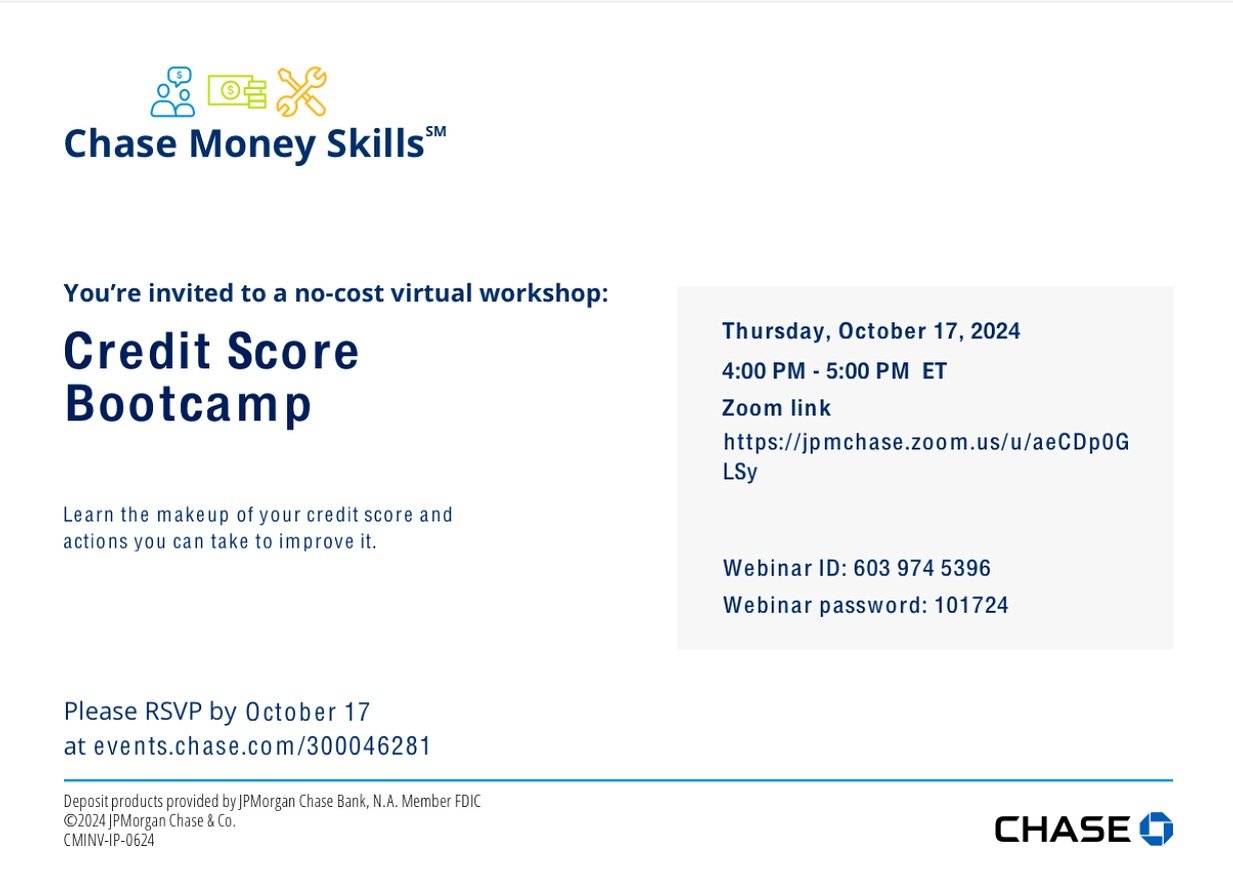 Chase Money Skills℠

You're invited to a no-cost virtual workshop:

Credit Score Bootcamp

Learn the makeup of your credit score and actions you can take to improve it.

Thursday, October 17, 2024

4:00 PM - 5:00 PM ET

Zoom link

https://jpmchase.zoom.us/u/aeCDp0GLSy

Webinar ID: 603 974 5396

Webinar password: 101724

Please RSVP by October 17 at events.chase.com/300046281

Deposit products provided by JPMorgan Chase Bank, N.A. Member FDIC
©2024 JPMorgan Chase & Co.
CMINV-IP-0624

CHASE